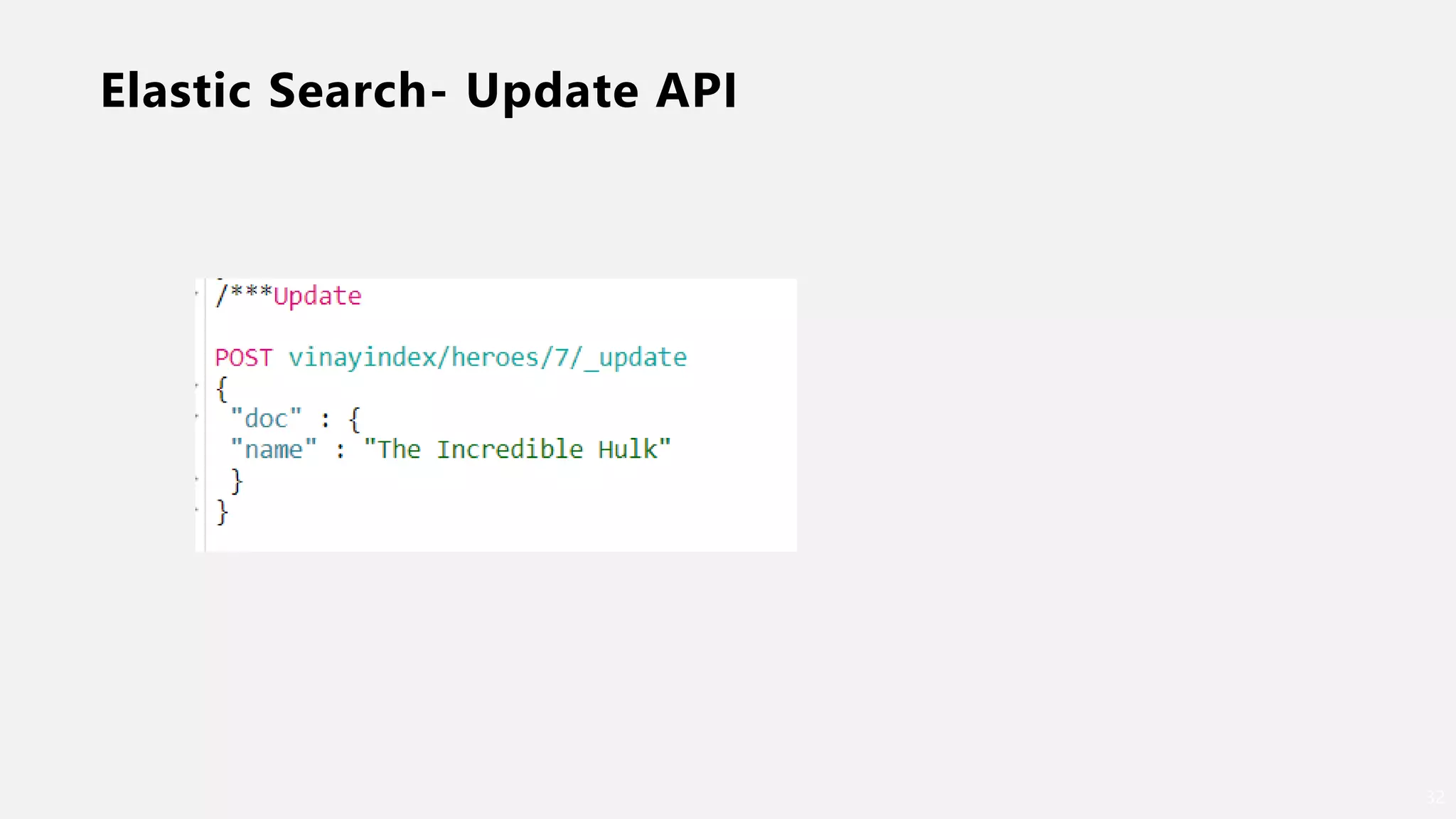 Elastic Search- Update API

/***Update

POST vinayindex/heroes/7/_update
{
 "doc" : {
 "name" : "The Incredible Hulk"
 }
}

32